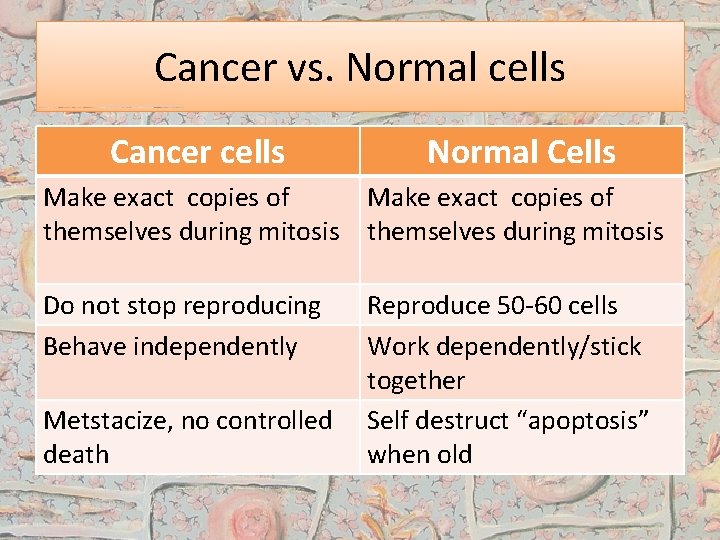 Cancer vs. Normal cells

| Cancer cells | Normal Cells |
|---|---|
| Make exact copies of themselves during mitosis | Make exact copies of themselves during mitosis |
| Do not stop reproducing | Reproduce 50-60 cells |
| Behave independently | Work dependently/stick together |
| Metstacize, no controlled death | Self destruct “apoptosis” when old |